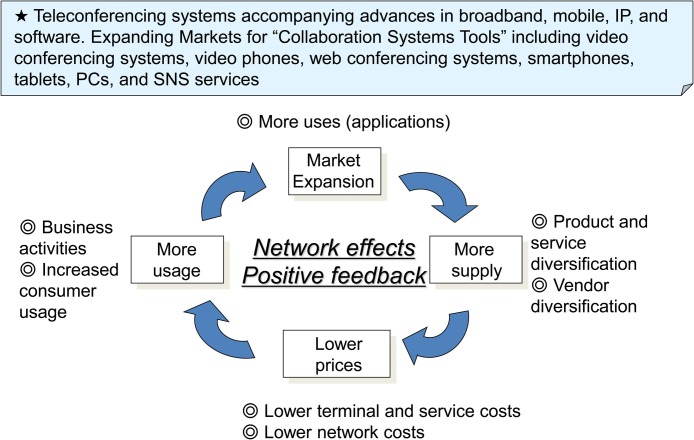 ★ Teleconferencing systems accompanying advances in broadband, mobile, IP, and software. Expanding Markets for “Collaboration Systems Tools” including video conferencing systems, video phones, web conferencing systems, smartphones, tablets, PCs, and SNS services

◎ More uses (applications)

Market Expansion

◎ Business activities
◎ Increased consumer usage

More usage

Network effects
Positive feedback

More supply

◎ Product and service diversification
◎ Vendor diversification

Lower prices

◎ Lower terminal and service costs
◎ Lower network costs